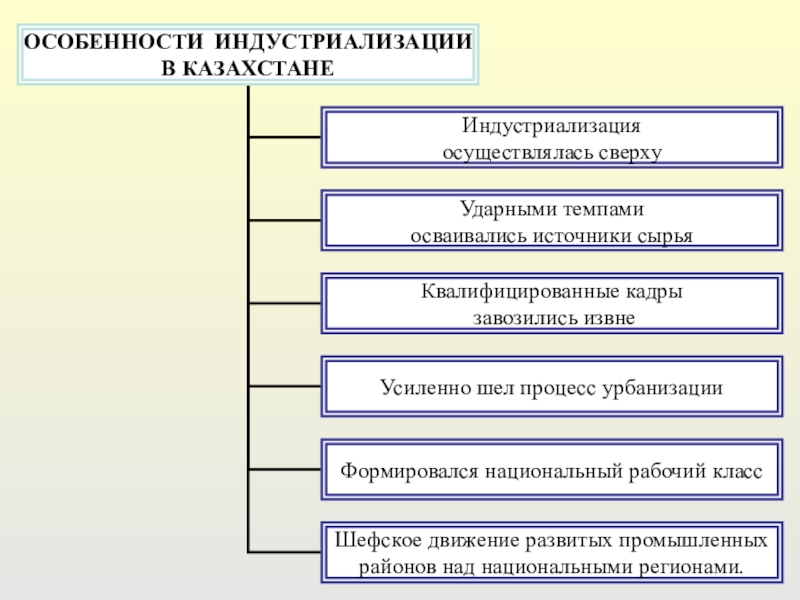 ОСОБЕННОСТИ ИНДУСТРИАЛИЗАЦИИ В КАЗАХСТАНЕ

Индустриализация осуществлялась сверху

Ударными темпами осваивались источники сырья

Квалифицированные кадры завозились извне

Усиленно шел процесс урбанизации

Формировался национальный рабочий класс

Шефское движение развитых промышленных районов над национальными регионами.